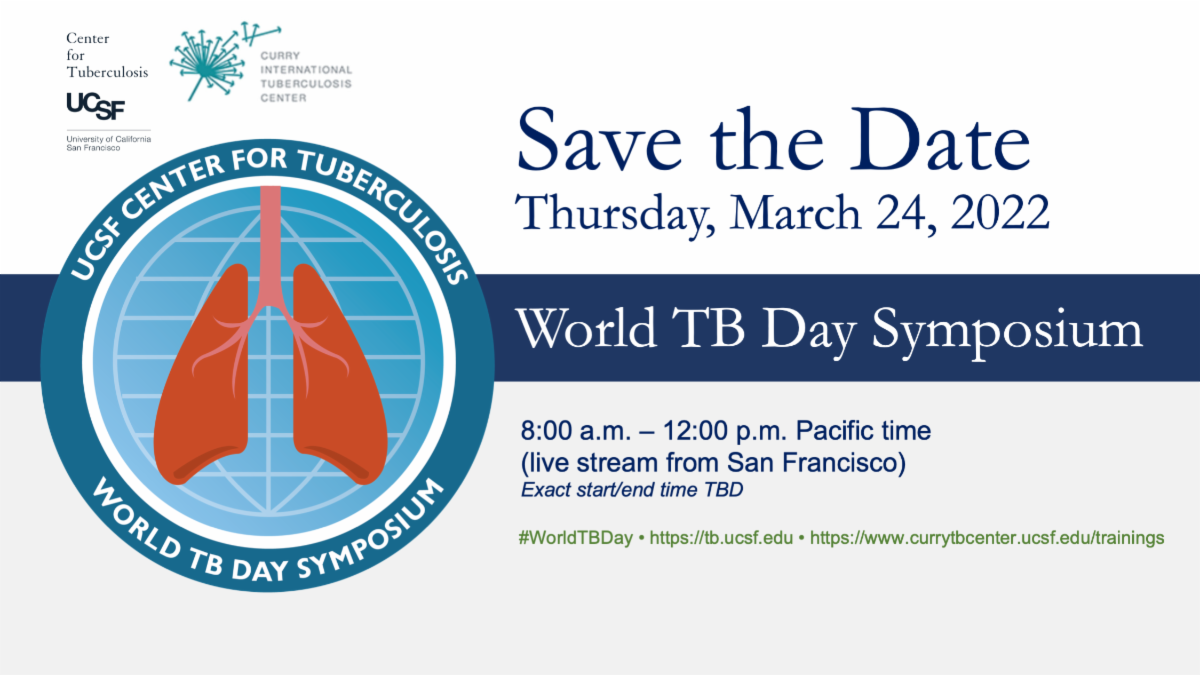 Center for Tuberculosis
UCSF
University of California San Francisco

CURRY INTERNATIONAL TUBERCULOSIS CENTER

UCSF CENTER FOR TUBERCULOSIS
WORLD TB DAY SYMPOSIUM

Save the Date
Thursday, March 24, 2022

World TB Day Symposium

8:00 a.m. – 12:00 p.m. Pacific time
(live stream from San Francisco)
Exact start/end time TBD

#WorldTBDay • https://tb.ucsf.edu • https://www.currytbcenter.ucsf.edu/trainings